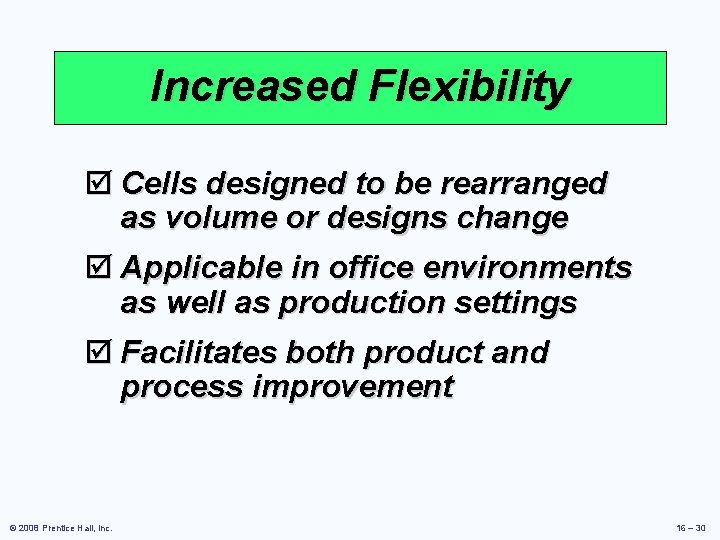 Increased Flexibility

☑ Cells designed to be rearranged as volume or designs change

☑ Applicable in office environments as well as production settings

☑ Facilitates both product and process improvement

© 2008 Prentice Hall, Inc.

16 – 30